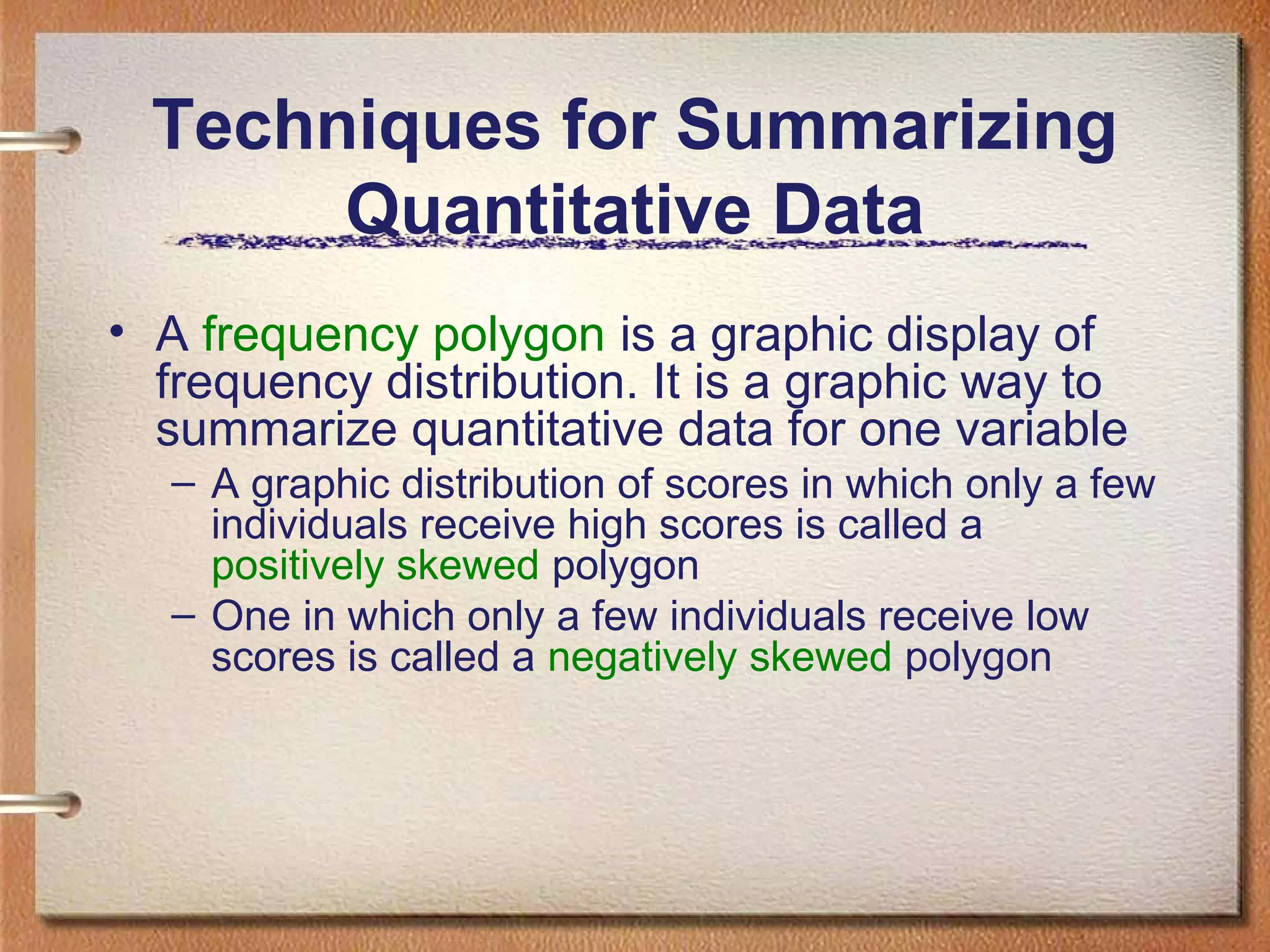 Techniques for Summarizing Quantitative Data

• A frequency polygon is a graphic display of frequency distribution. It is a graphic way to summarize quantitative data for one variable
– A graphic distribution of scores in which only a few individuals receive high scores is called a positively skewed polygon
– One in which only a few individuals receive low scores is called a negatively skewed polygon